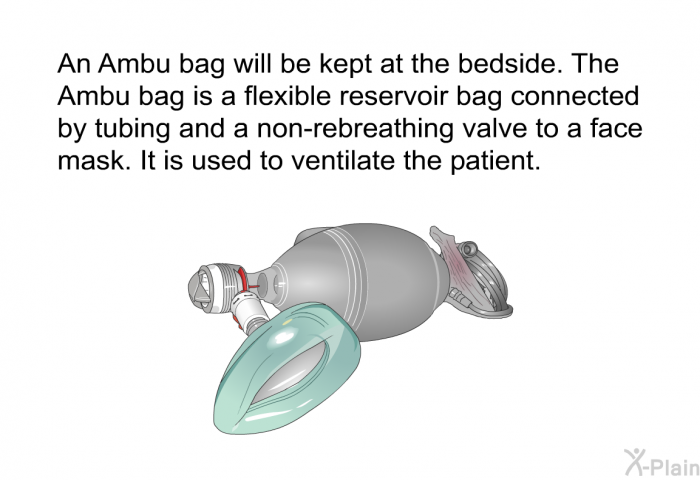 An Ambu bag will be kept at the bedside. The Ambu bag is a flexible reservoir bag connected by tubing and a non-rebreathing valve to a face mask. It is used to ventilate the patient.

X-Plain